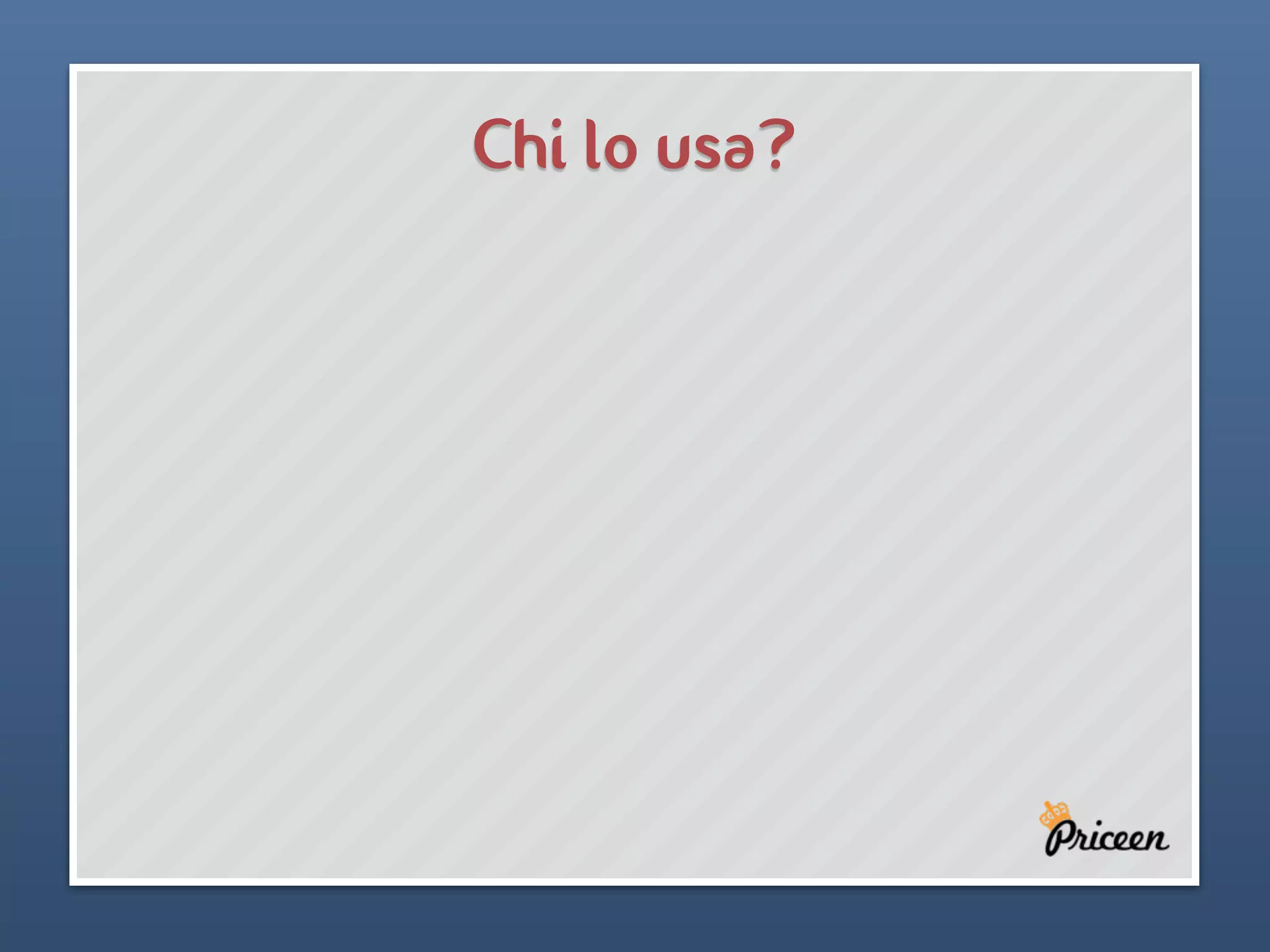 Chi lo usa?

Priceen